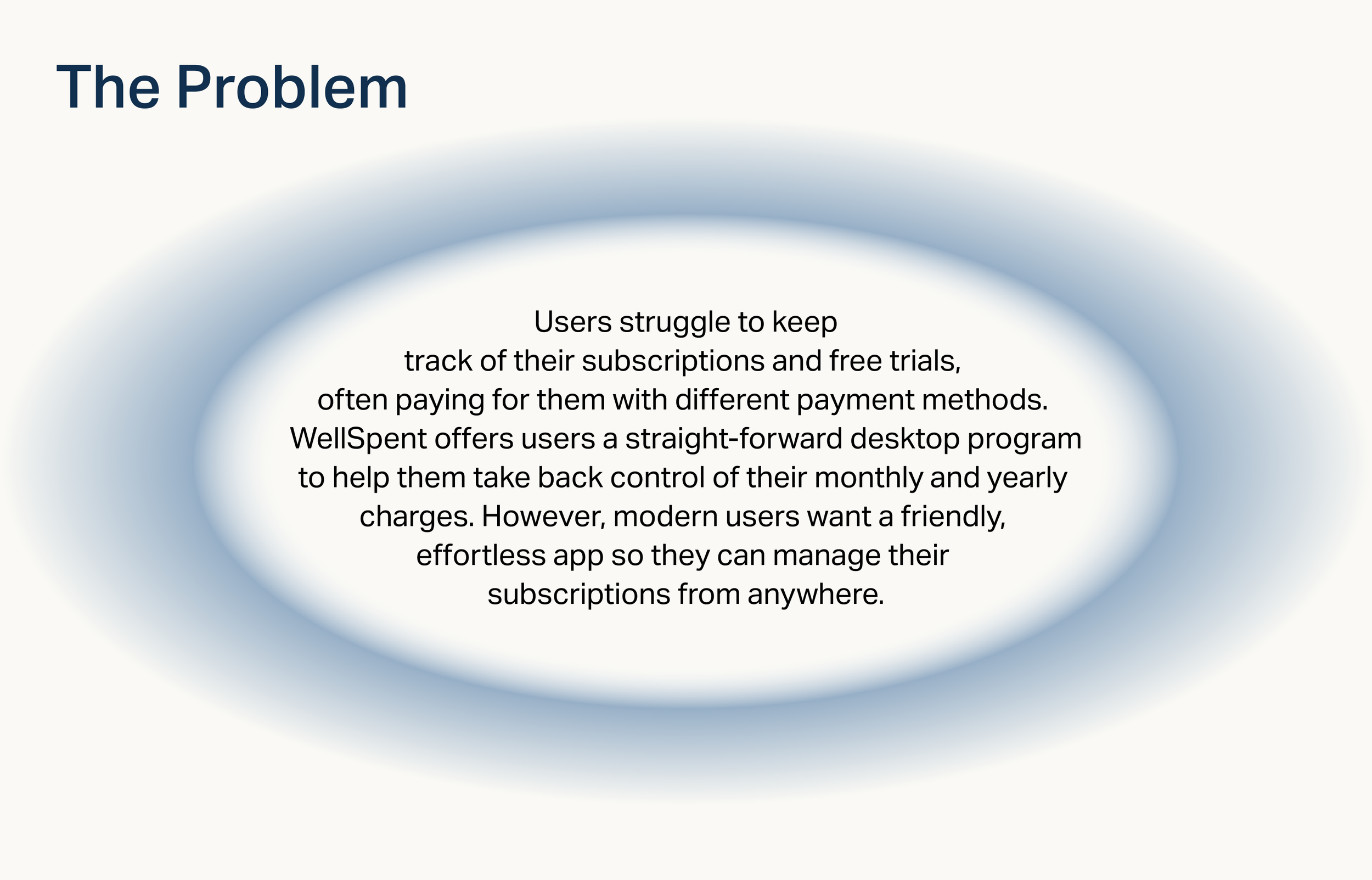 The Problem

Users struggle to keep track of their subscriptions and free trials, often paying for them with different payment methods. WellSpent offers users a straight-forward desktop program to help them take back control of their monthly and yearly charges. However, modern users want a friendly, effortless app so they can manage their subscriptions from anywhere.